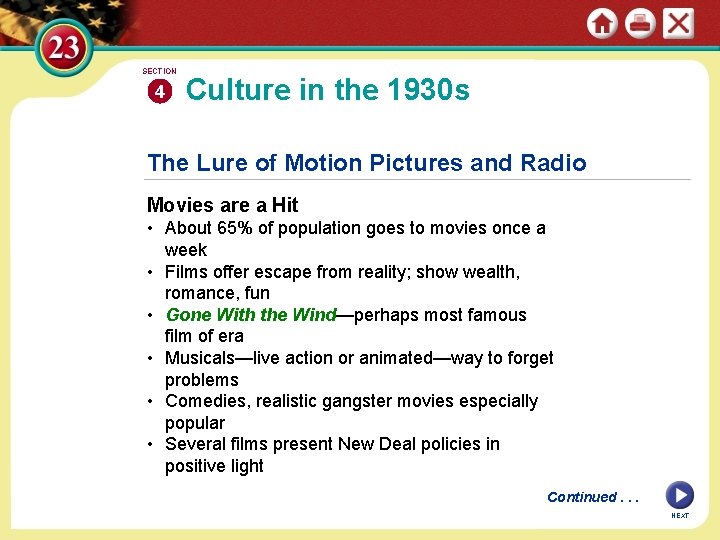 23

SECTION 4 Culture in the 1930s

The Lure of Motion Pictures and Radio

Movies are a Hit

• About 65% of population goes to movies once a week
• Films offer escape from reality; show wealth, romance, fun
• Gone With the Wind—perhaps most famous film of era
• Musicals—live action or animated—way to forget problems
• Comedies, realistic gangster movies especially popular
• Several films present New Deal policies in positive light

Continued . . .

NEXT